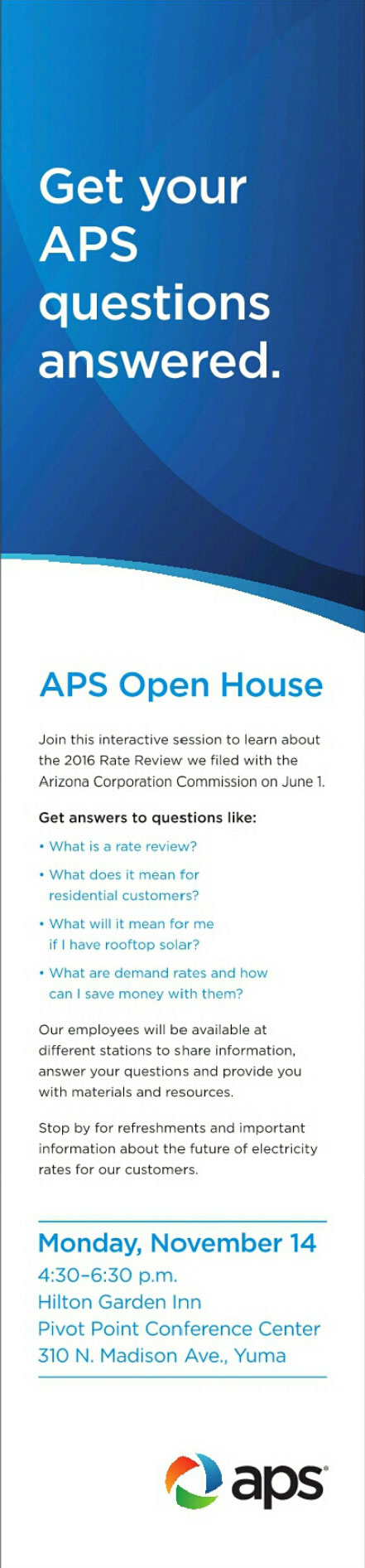 Get your APS questions answered.

APS Open House

Join this interactive session to learn about the 2016 Rate Review we filed with the Arizona Corporation Commission on June 1.

Get answers to questions like:

• What is a rate review?

• What does it mean for residential customers?

• What will it mean for me if I have rooftop solar?

• What are demand rates and how can I save money with them?

Our employees will be available at different stations to share information, answer your questions and provide you with materials and resources.

Stop by for refreshments and important information about the future of electricity rates for our customers.

Monday, November 14
4:30–6:30 p.m.
Hilton Garden Inn
Pivot Point Conference Center
310 N. Madison Ave., Yuma

aps